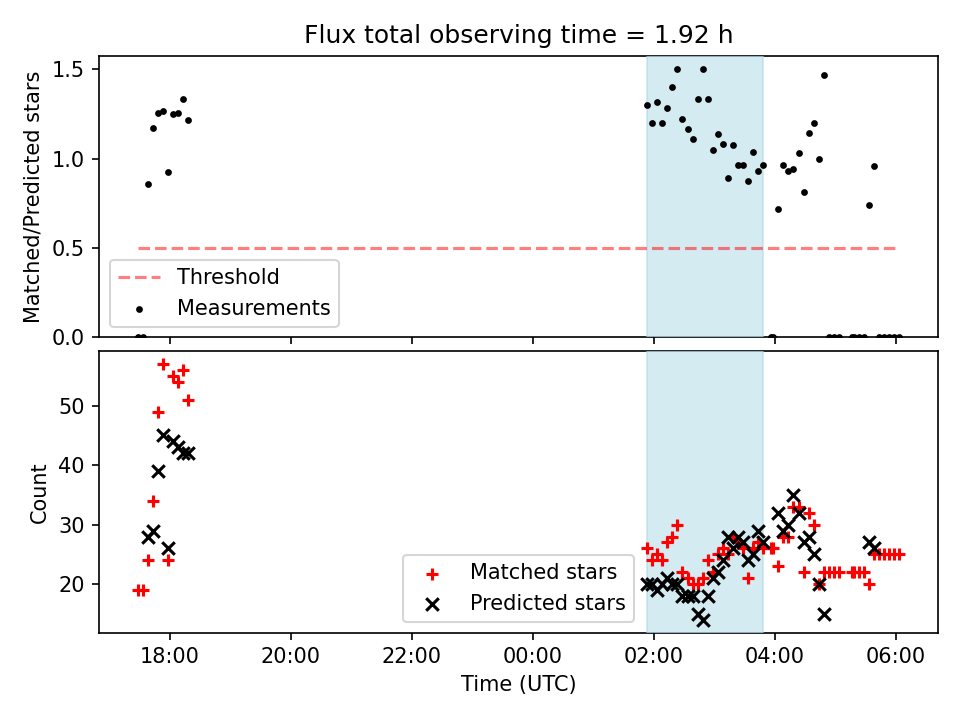 Flux total observing time = 1.92 h

Matched/Predicted stars

1.5
1.0
0.5
0.0

Threshold
Measurements

Count

50
40
30
20

Matched stars
Predicted stars

18:00
20:00
22:00
00:00
02:00
04:00
06:00

Time (UTC)